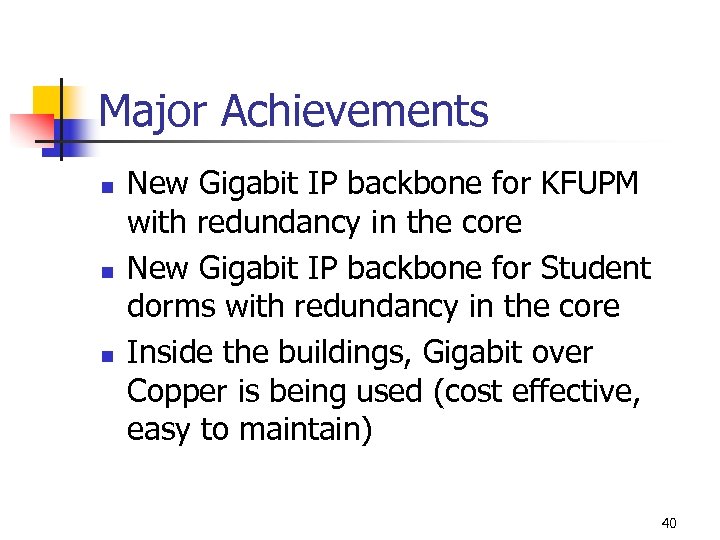 Major Achievements

- New Gigabit IP backbone for KFUPM with redundancy in the core
- New Gigabit IP backbone for Student dorms with redundancy in the core
- Inside the buildings, Gigabit over Copper is being used (cost effective, easy to maintain)

40